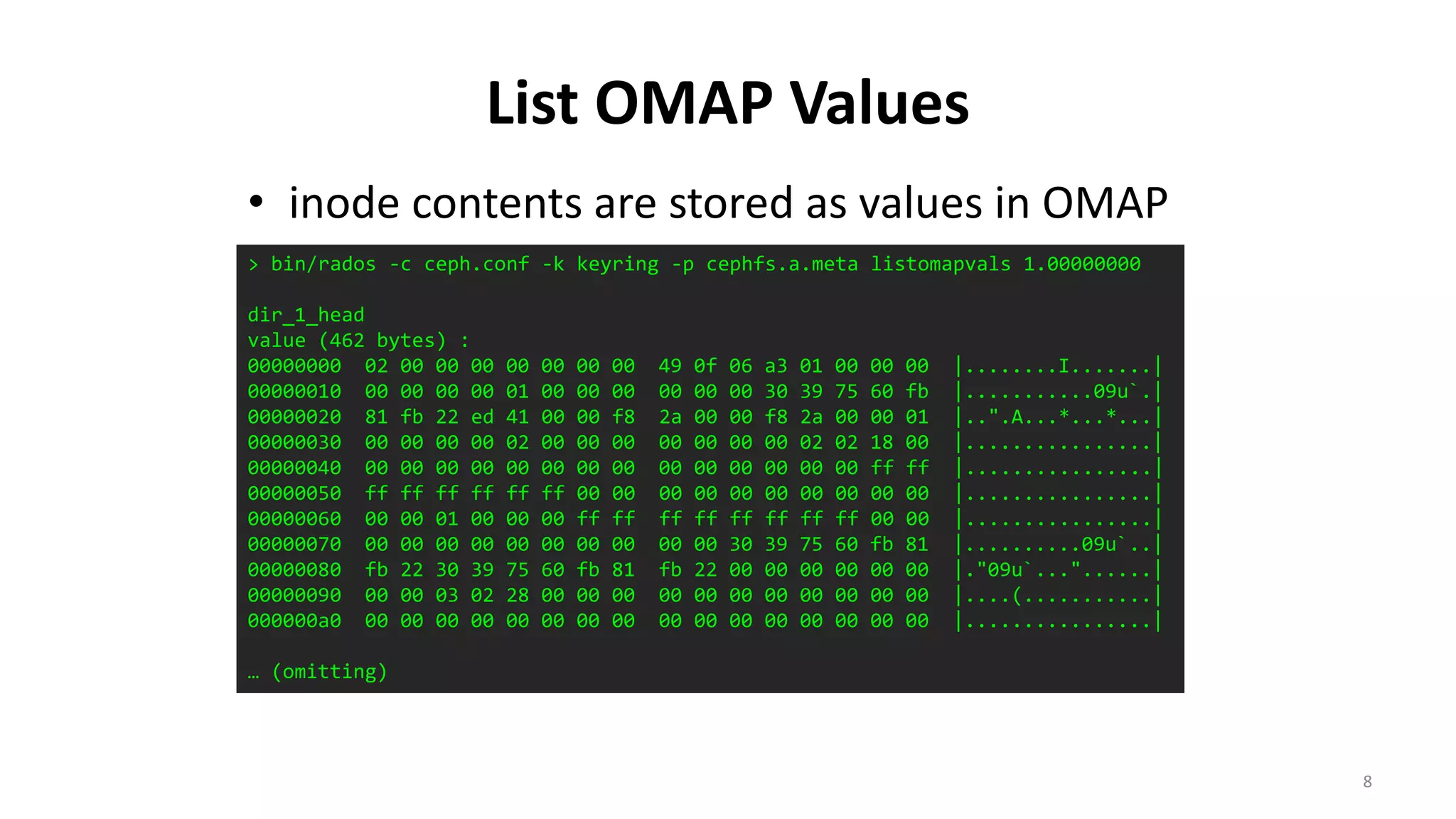 List OMAP Values

• inode contents are stored as values in OMAP

> bin/rados -c ceph.conf -k keyring -p cephfs.a.meta listomapvals 1.00000000

dir_1_head
value (462 bytes) :
00000000  02 00 00 00 00 00 00 00  49 0f 06 a3 01 00 00 00  |........I.......|
00000010  00 00 00 00 01 00 00 00  00 00 00 30 39 75 60 fb  |...........09u`.|
00000020  81 fb 22 ed 41 00 00 f8  2a 00 00 f8 2a 00 00 01  |..".A...*...*...|
00000030  00 00 00 00 02 00 00 00  00 00 00 00 02 02 18 00  |................|
00000040  00 00 00 00 00 00 00 00  00 00 00 00 00 00 ff ff  |................|
00000050  ff ff ff ff ff ff 00 00  00 00 00 00 00 00 00 00  |................|
00000060  00 00 01 00 00 00 ff ff  ff ff ff ff ff ff 00 00  |................|
00000070  00 00 00 00 00 00 00 00  00 00 30 39 75 60 fb 81  |..........09u`..|
00000080  fb 22 30 39 75 60 fb 81  fb 22 00 00 00 00 00 00  |."09u`..."......|
00000090  00 00 03 02 28 00 00 00  00 00 00 00 00 00 00 00  |....(...........|
000000a0  00 00 00 00 00 00 00 00  00 00 00 00 00 00 00 00  |................|

… (omitting)

8